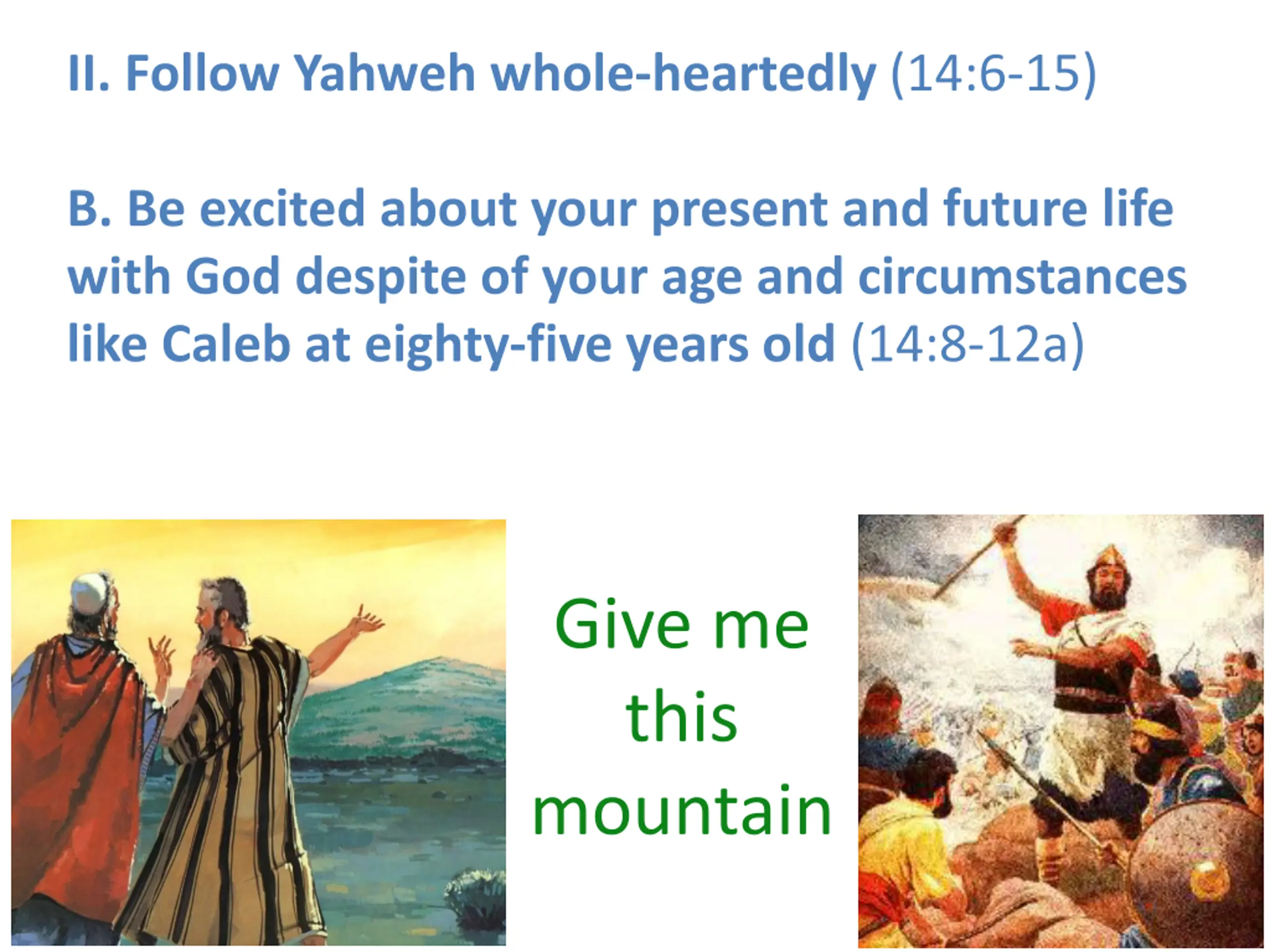 II. Follow Yahweh whole-heartedly (14:6-15)

B. Be excited about your present and future life with God despite of your age and circumstances like Caleb at eighty-five years old (14:8-12a)

Give me this mountain